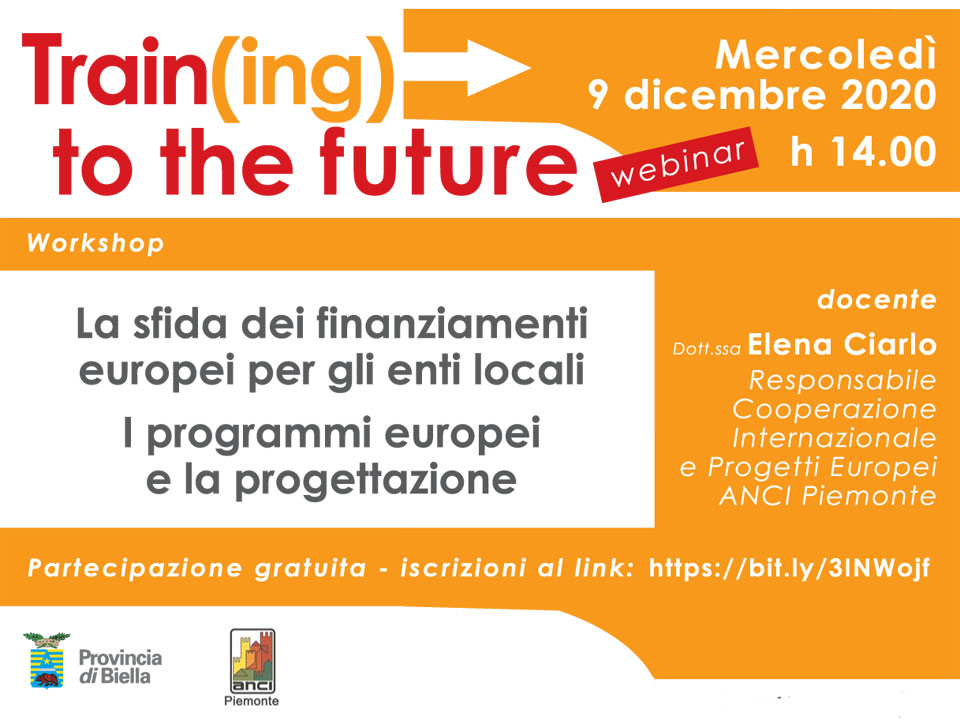 Train(ing) to the future

webinar

Mercoledì
9 dicembre 2020
h 14.00

Workshop

La sfida dei finanziamenti europei per gli enti locali

I programmi europei e la progettazione

docente
Dott.ssa Elena Ciarlo
Responsabile Cooperazione Internazionale e Progetti Europei ANCI Piemonte

Partecipazione gratuita - iscrizioni al link: https://bit.ly/3INWojf

Provincia di Biella

anci
Piemonte